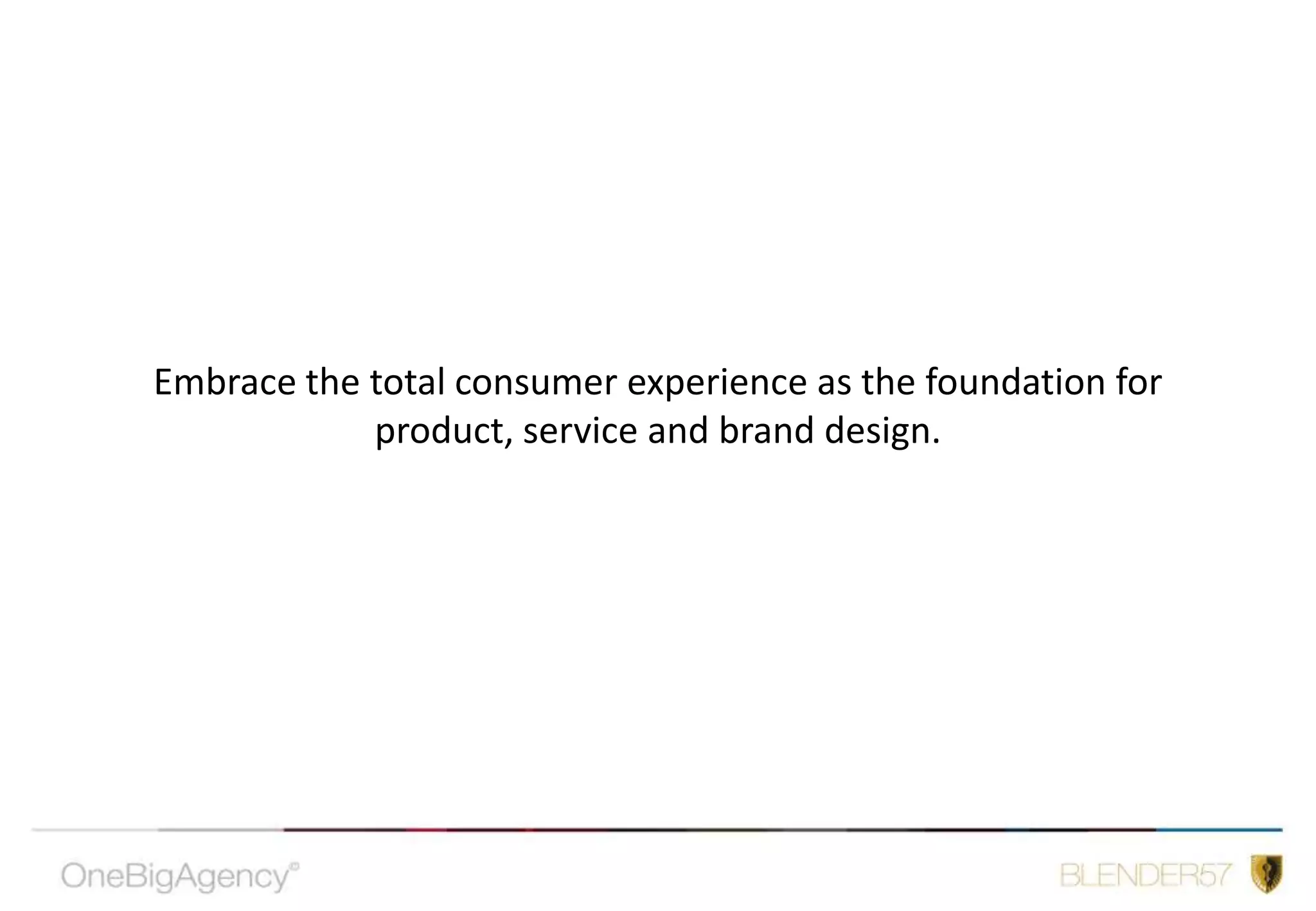 Embrace the total consumer experience as the foundation for product, service and brand design.

OneBigAgency®

BLENDER57